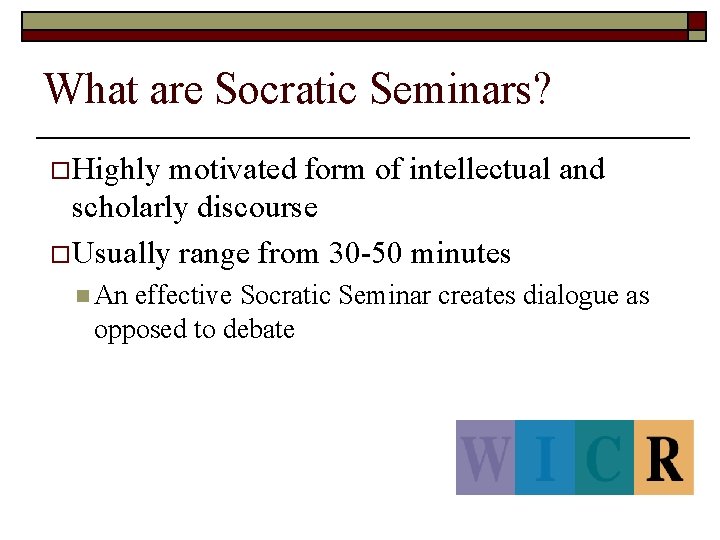 What are Socratic Seminars?

Highly motivated form of intellectual and scholarly discourse

Usually range from 30-50 minutes

An effective Socratic Seminar creates dialogue as opposed to debate

W I C R